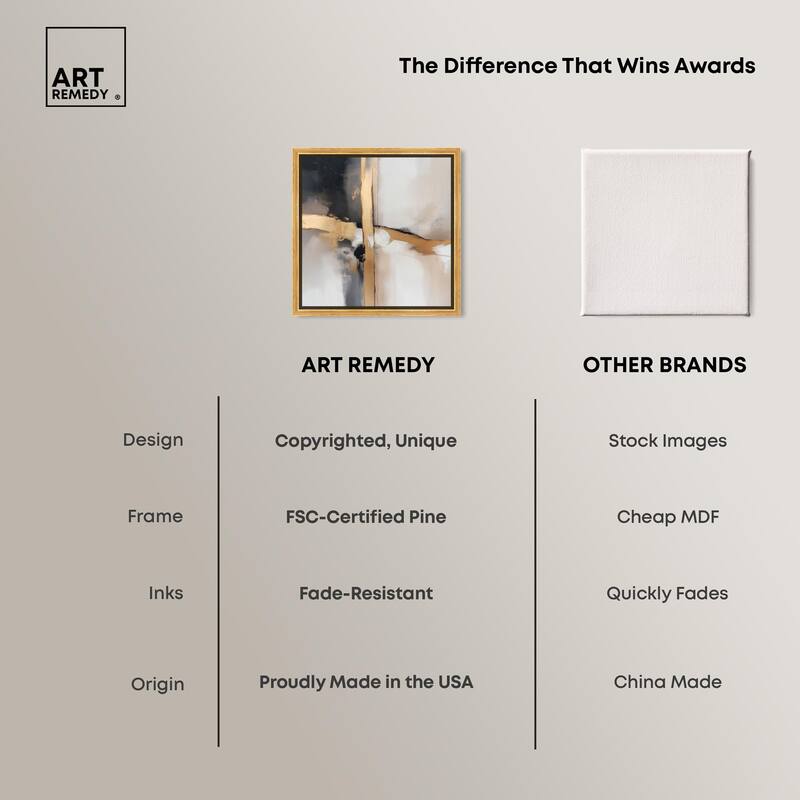 ART REMEDY ®

The Difference That Wins Awards

| | ART REMEDY | OTHER BRANDS |
|---|---|---|
| Design | Copyrighted, Unique | Stock Images |
| Frame | FSC-Certified Pine | Cheap MDF |
| Inks | Fade-Resistant | Quickly Fades |
| Origin | Proudly Made in the USA | China Made |